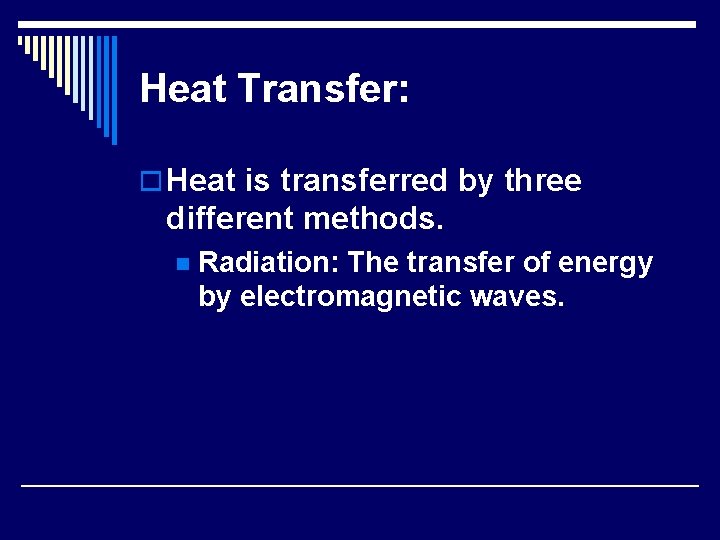 Heat Transfer:

Heat is transferred by three different methods.

Radiation: The transfer of energy by electromagnetic waves.